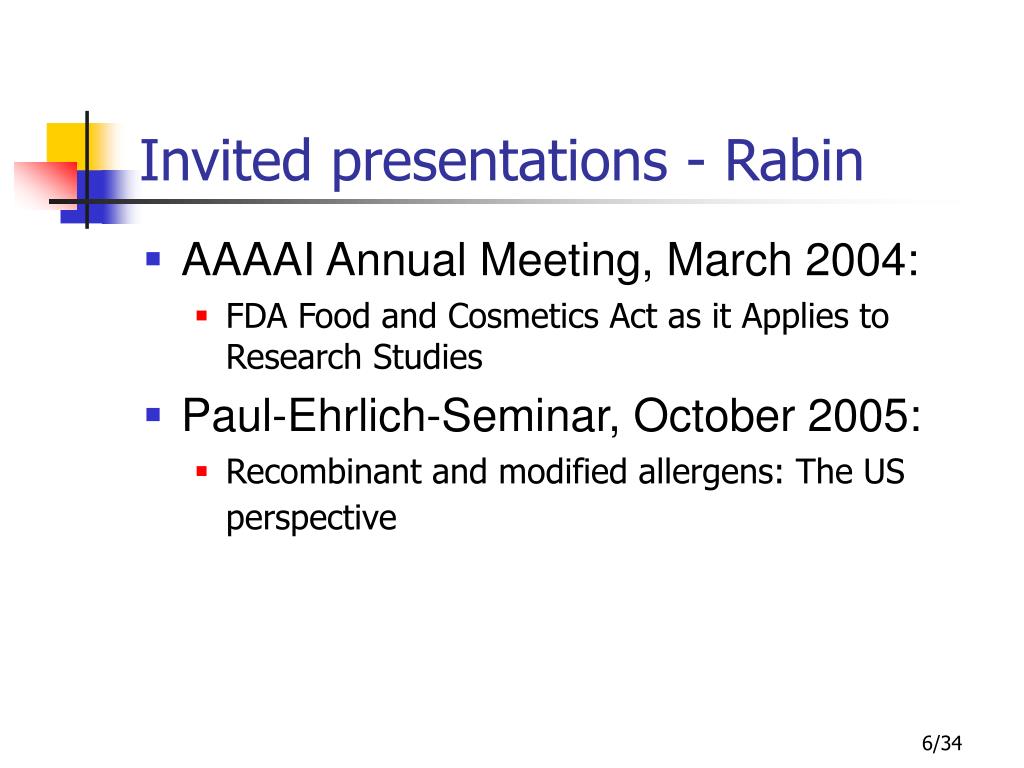 Invited presentations - Rabin

- AAAAI Annual Meeting, March 2004:
  - FDA Food and Cosmetics Act as it Applies to Research Studies
- Paul-Ehrlich-Seminar, October 2005:
  - Recombinant and modified allergens: The US perspective

6/34